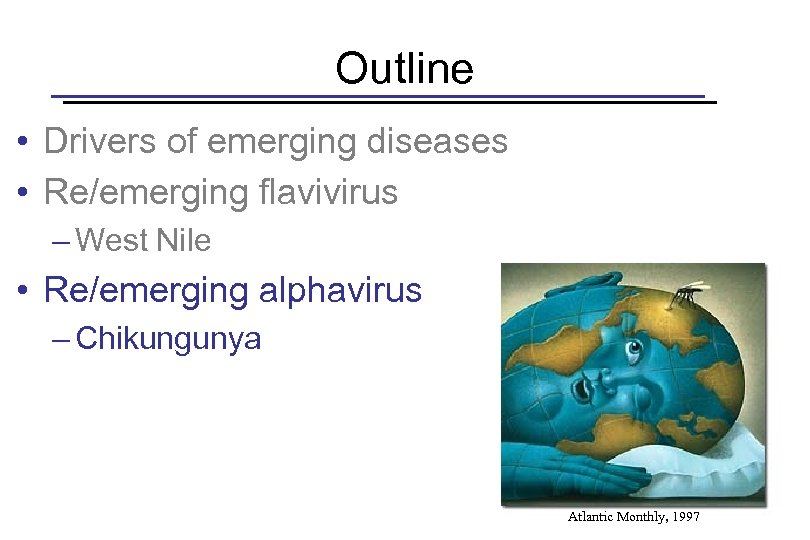 Outline

• Drivers of emerging diseases
• Re/emerging flavivirus
– West Nile
• Re/emerging alphavirus
– Chikungunya

Atlantic Monthly, 1997